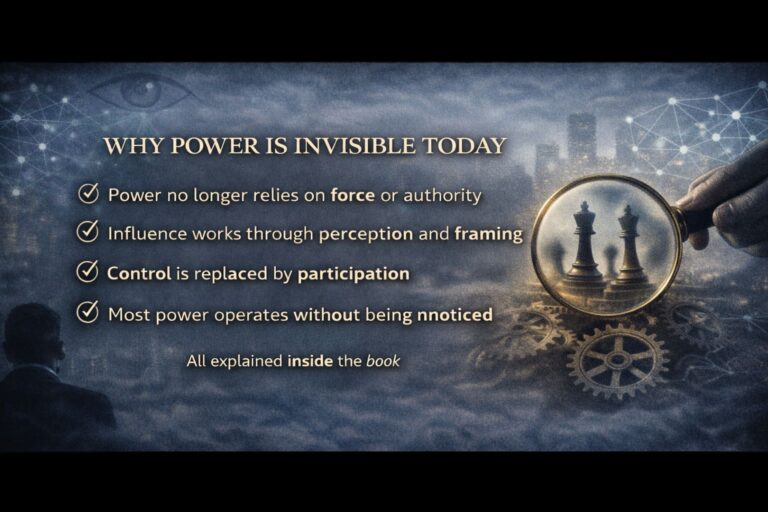 WHY POWER IS INVISIBLE TODAY

Power no longer relies on force or authority

Influence works through perception and framing

Control is replaced by participation

Most power operates without being nnoticed

All explained inside the book